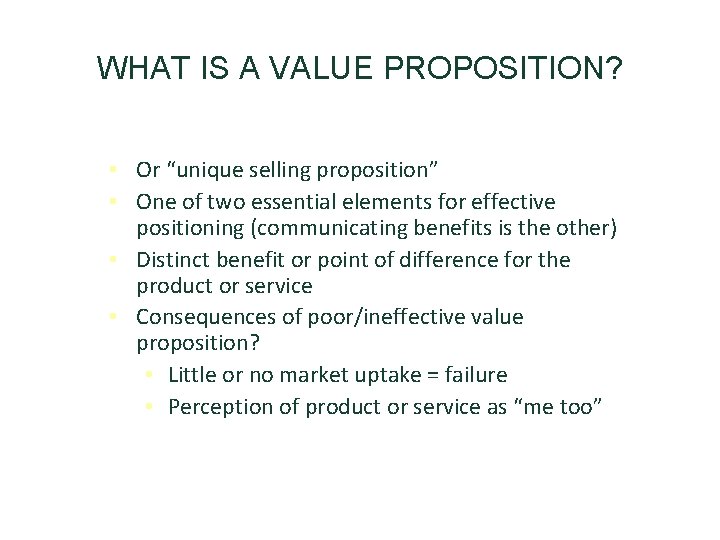 WHAT IS A VALUE PROPOSITION?

- Or “unique selling proposition”
- One of two essential elements for effective positioning (communicating benefits is the other)
- Distinct benefit or point of difference for the product or service
- Consequences of poor/ineffective value proposition?
  - Little or no market uptake = failure
  - Perception of product or service as “me too”